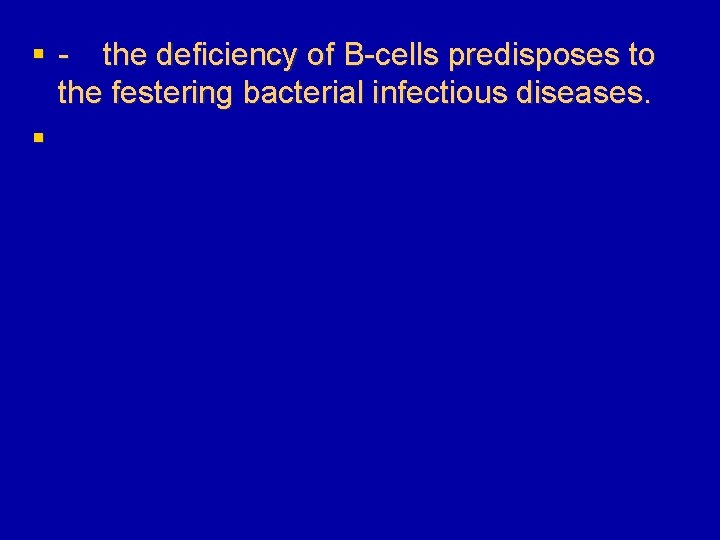 - the deficiency of B-cells predisposes to the festering bacterial infectious diseases.